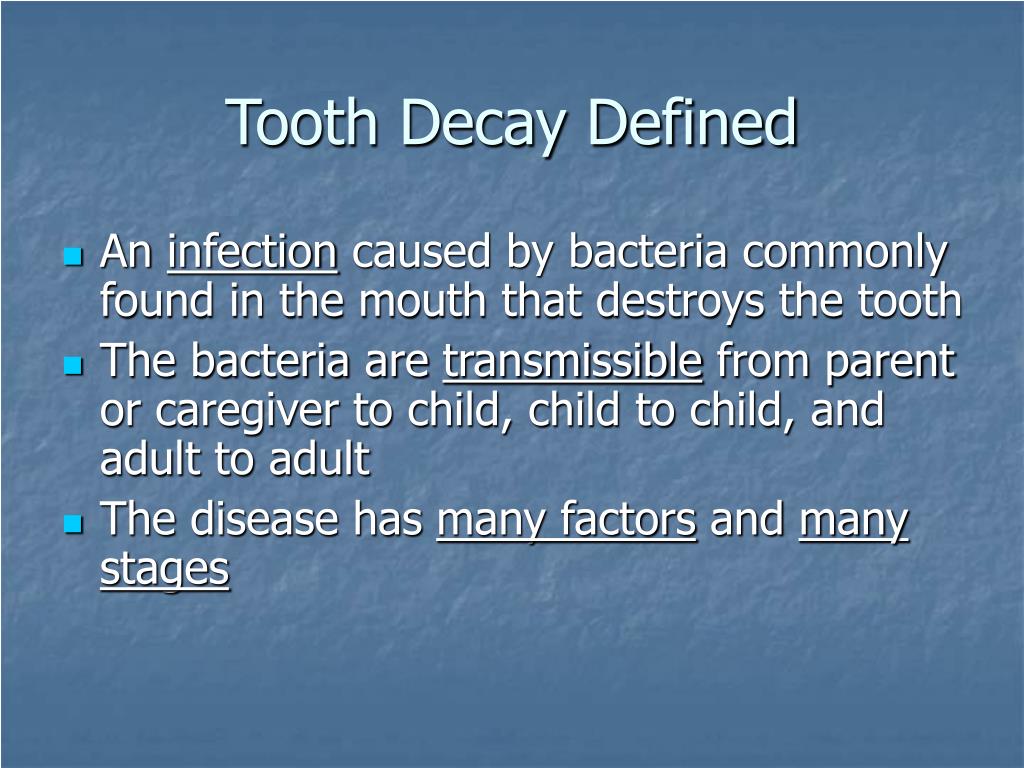 Tooth Decay Defined

An infection caused by bacteria commonly found in the mouth that destroys the tooth

The bacteria are transmissible from parent or caregiver to child, child to child, and adult to adult

The disease has many factors and many stages